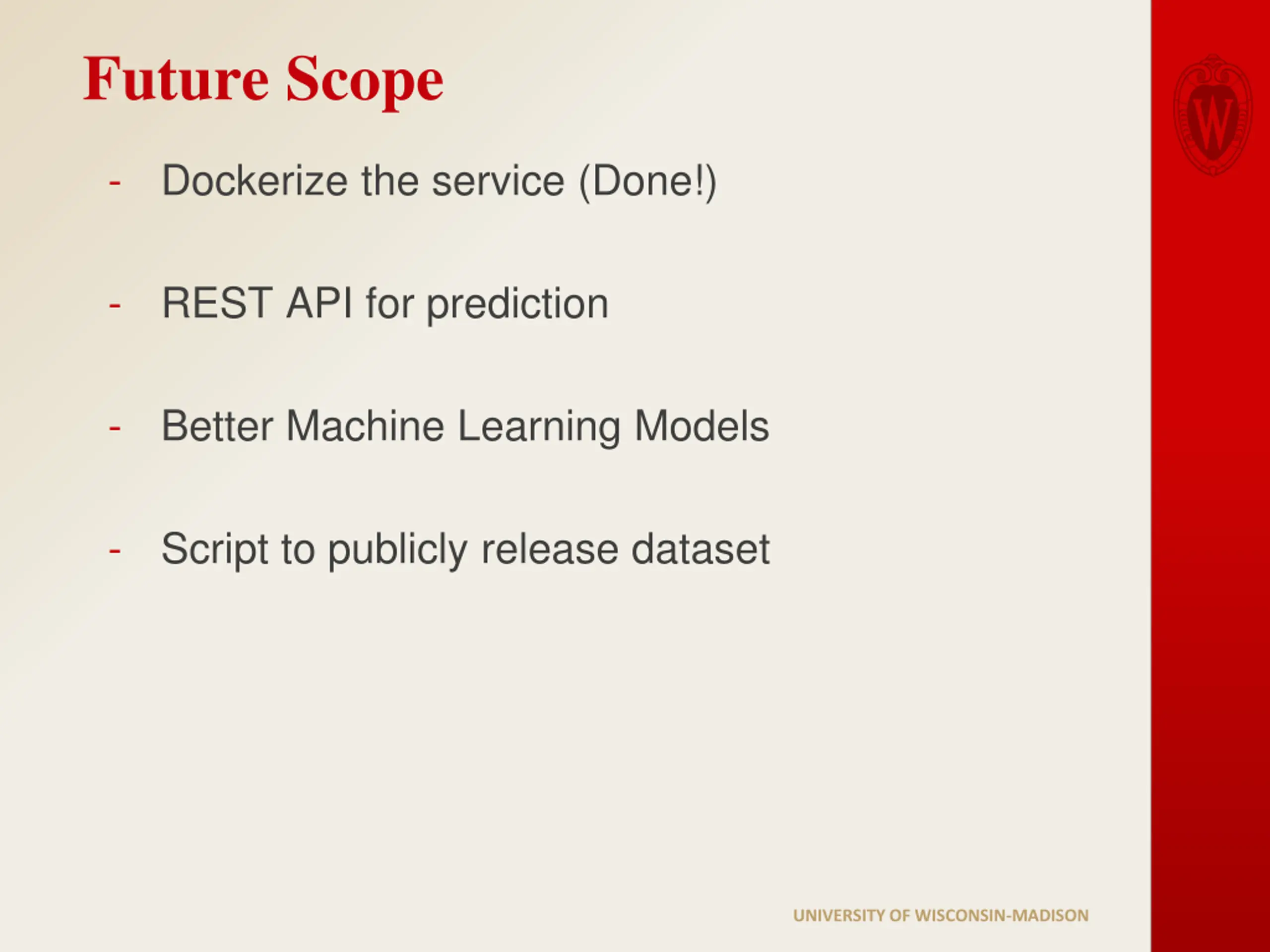 Future Scope

- Dockerize the service (Done!)

- REST API for prediction

- Better Machine Learning Models

- Script to publicly release dataset

W

UNIVERSITY OF WISCONSIN-MADISON